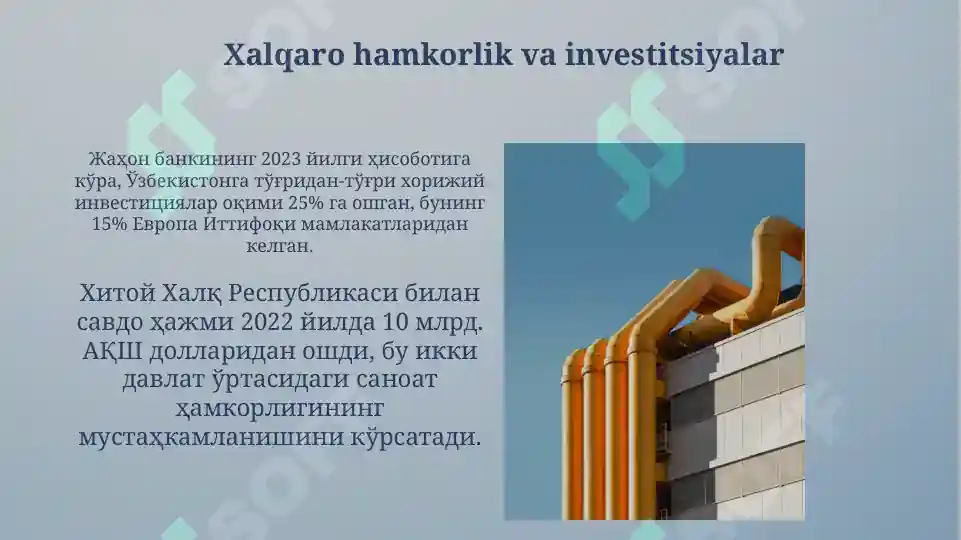 Xalqaro hamkorlik va investitsiyalar

Жаҳон банкининг 2023 йилги ҳисоботига кўра, Ўзбекистонга тўғридан-тўғри хорижий инвестициялар оқими 25% га ошган, бунинг 15% Европа Иттифоқи мамлакатларидан келган.

Хитой Халқ Республикаси билан савдо ҳажми 2022 йилда 10 млрд. АҚШ долларидан ошди, бу икки давлат ўртасидаги саноат ҳамкорлигининг мустаҳкамланишини кўрсатади.